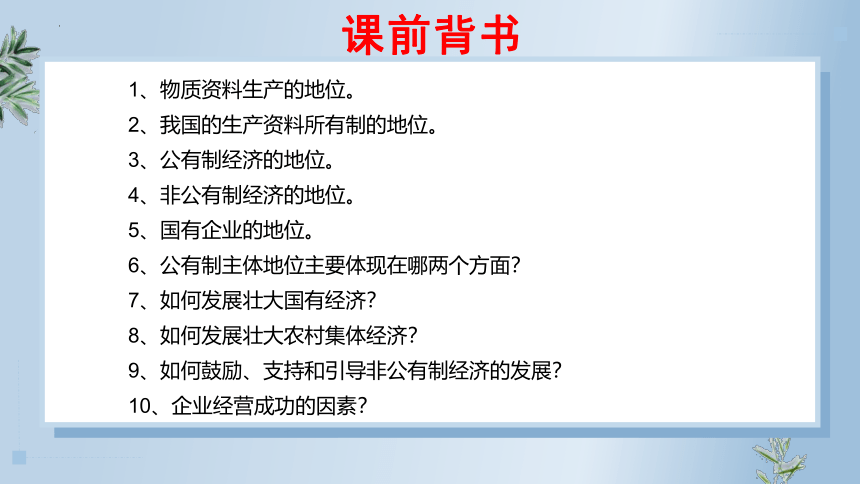 课前背书

1、物质资料生产的地位。
2、我国的生产资料所有制的地位。
3、公有制经济的地位。
4、非公有制经济的地位。
5、国有企业的地位。
6、公有制主体地位主要体现在哪两个方面？
7、如何发展壮大国有经济？
8、如何发展壮大农村集体经济？
9、如何鼓励、支持和引导非公有制经济的发展？
10、企业经营成功的因素？